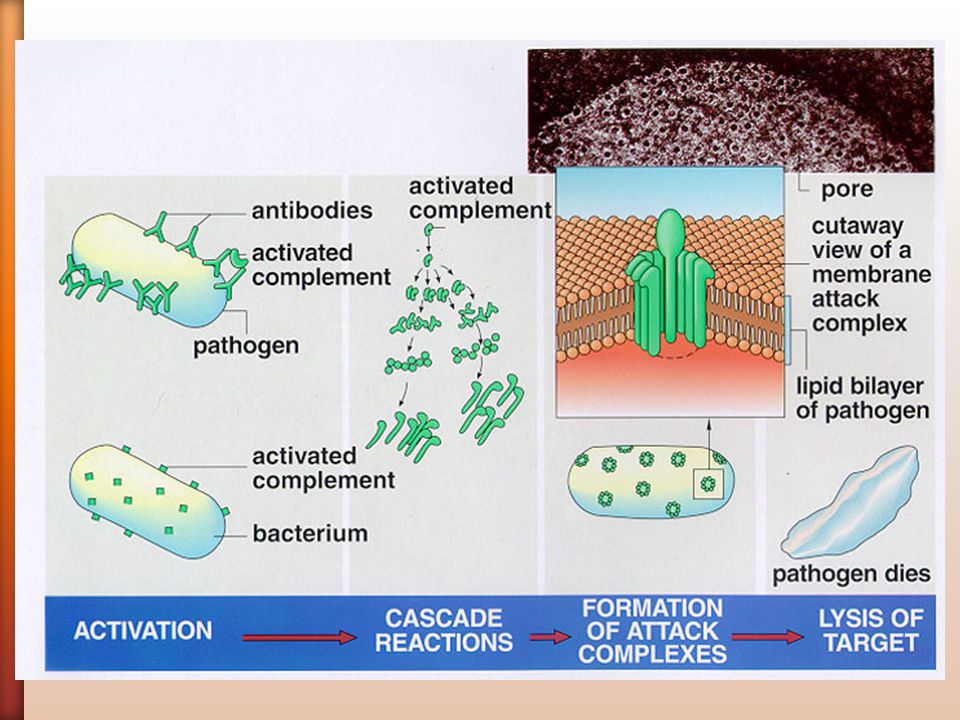 antibodies
activated complement
pathogen

activated complement
bacterium

activated complement

pore
cutaway view of a membrane attack complex
lipid bilayer of pathogen

pathogen dies

ACTIVATION
CASCADE REACTIONS
FORMATION OF ATTACK COMPLEXES
LYSIS OF TARGET